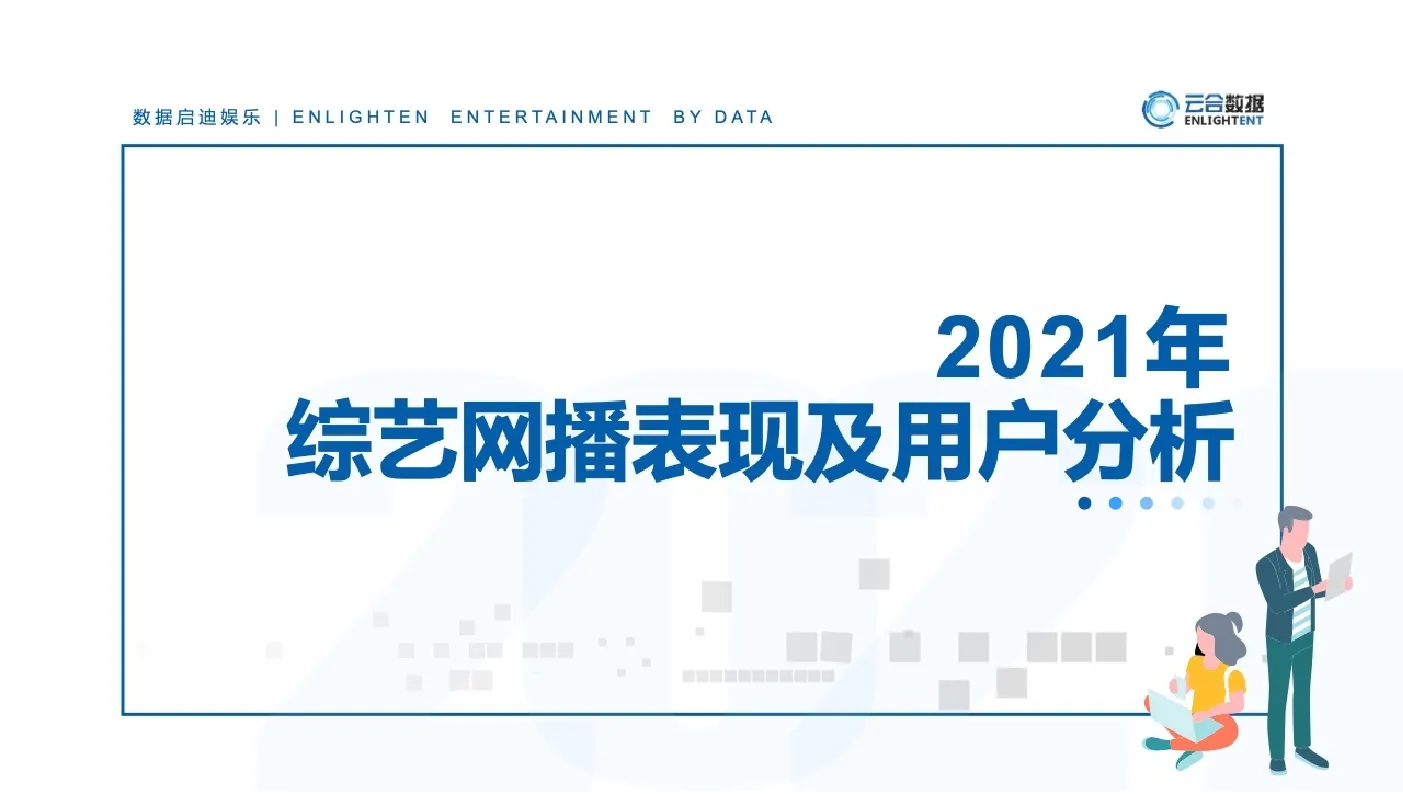 数据启迪娱乐 | ENLIGHTEN ENTERTAINMENT BY DATA

云合数据
ENLIGHTENT

2021年
综艺网播表现及用户分析